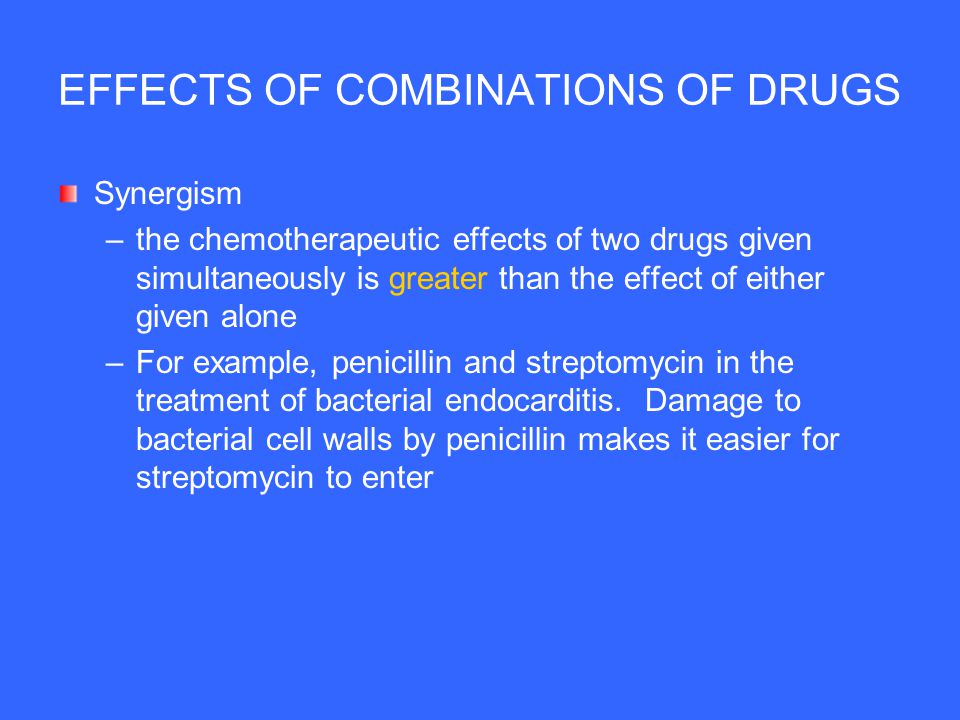 EFFECTS OF COMBINATIONS OF DRUGS

Synergism
– the chemotherapeutic effects of two drugs given simultaneously is greater than the effect of either given alone
– For example, penicillin and streptomycin in the treatment of bacterial endocarditis. Damage to bacterial cell walls by penicillin makes it easier for streptomycin to enter